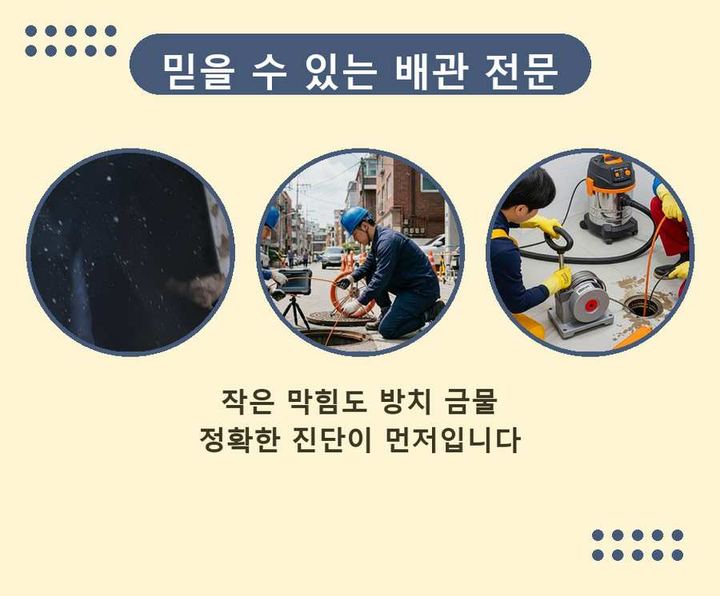 믿을 수 있는 배관 전문

작은 막힘도 방치 금물
정확한 진단이 먼저입니다